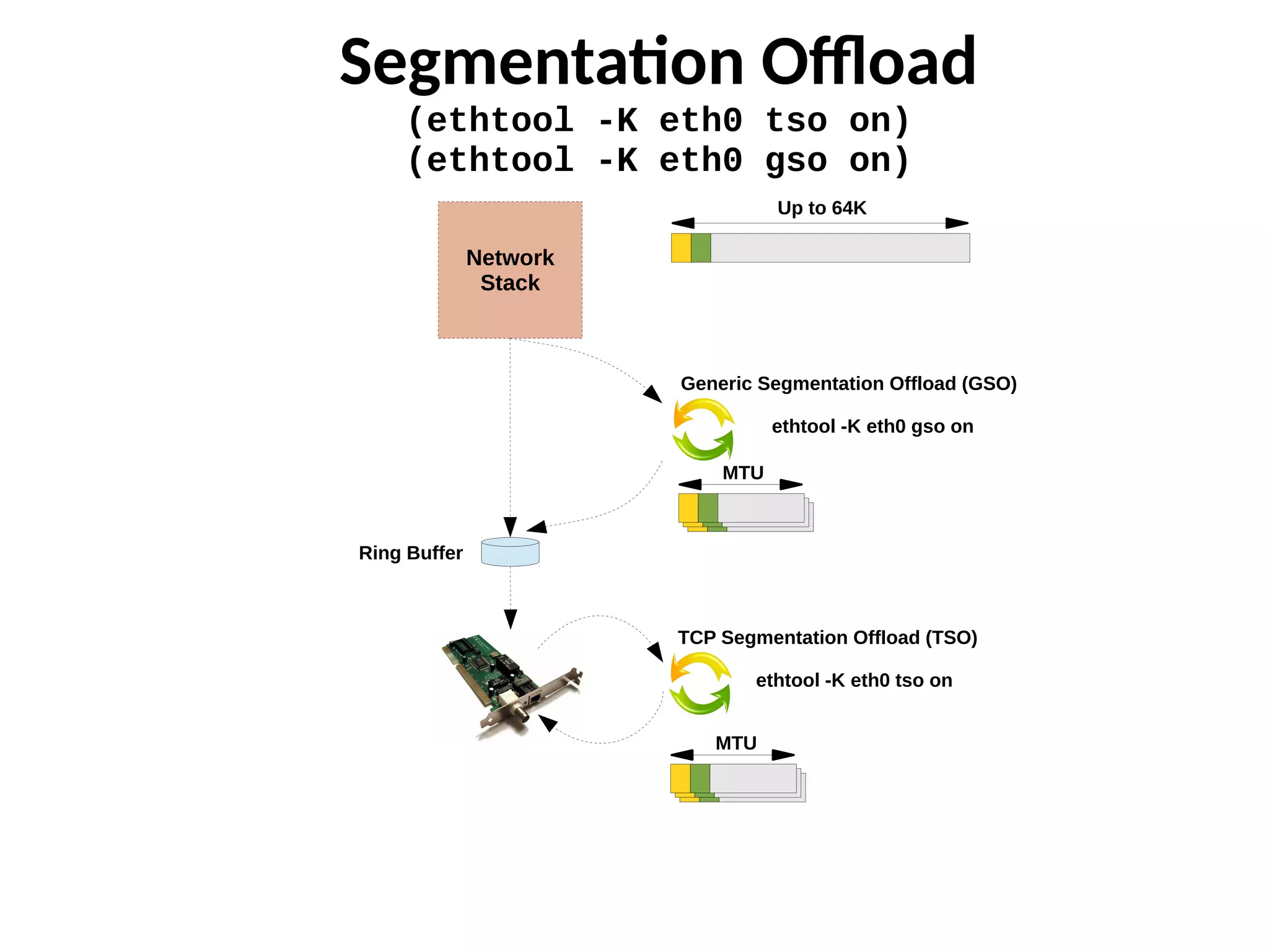 Segmentation Offload

(ethtool -K eth0 tso on)
(ethtool -K eth0 gso on)

Network Stack

Up to 64K

Generic Segmentation Offload (GSO)

ethtool -K eth0 gso on

MTU

Ring Buffer

TCP Segmentation Offload (TSO)

ethtool -K eth0 tso on

MTU